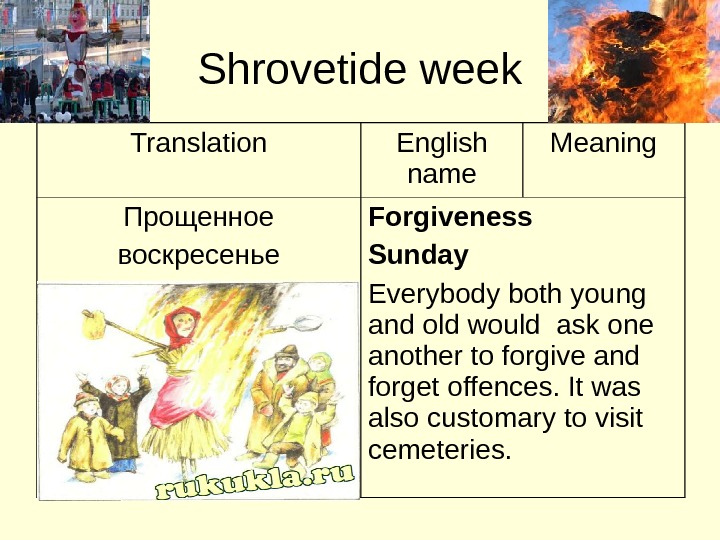 Shrovetide week

| Translation | English name | Meaning |
|---|---|---|
| Прощенное воскресенье | **Forgiveness Sunday** Everybody both young and old would ask one another to forgive and forget offences. It was also customary to visit cemeteries. | |

rukukla.ru